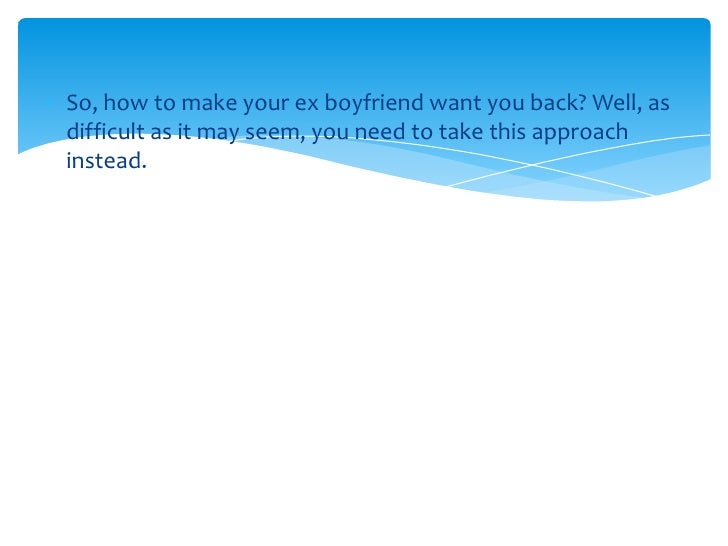 So, how to make your ex boyfriend want you back? Well, as difficult as it may seem, you need to take this approach instead.